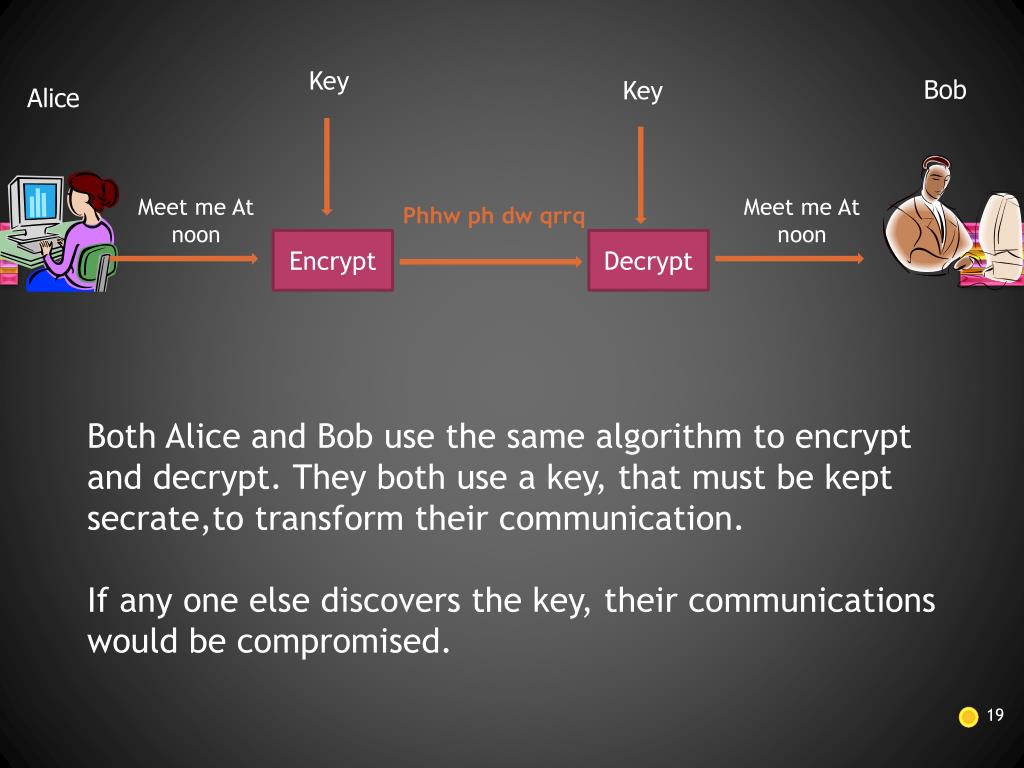 Alice

Key

Key

Bob

Meet me At noon

Encrypt

Phhw ph dw qrrq

Decrypt

Meet me At noon

Both Alice and Bob use the same algorithm to encrypt and decrypt. They both use a key, that must be kept secrate,to transform their communication.

If any one else discovers the key, their communications would be compromised.

19